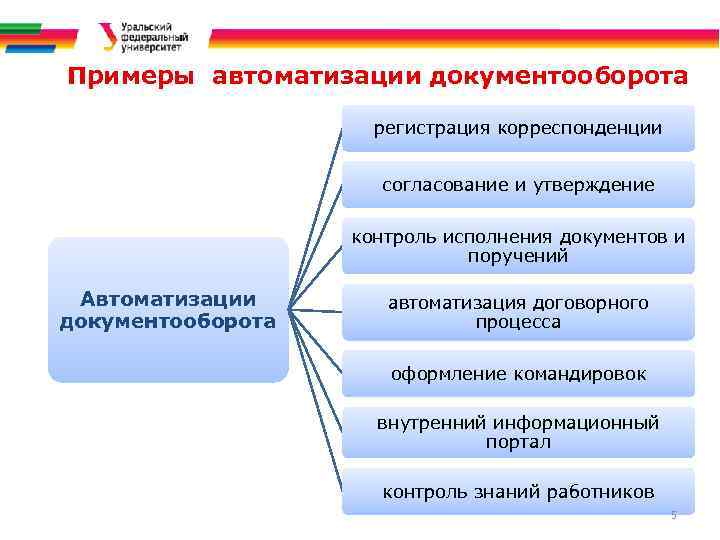 Уральский федеральный университет

Примеры автоматизации документооборота

Автоматизации документооборота

регистрация корреспонденции

согласование и утверждение

контроль исполнения документов и поручений

автоматизация договорного процесса

оформление командировок

внутренний информационный портал

контроль знаний работников

5